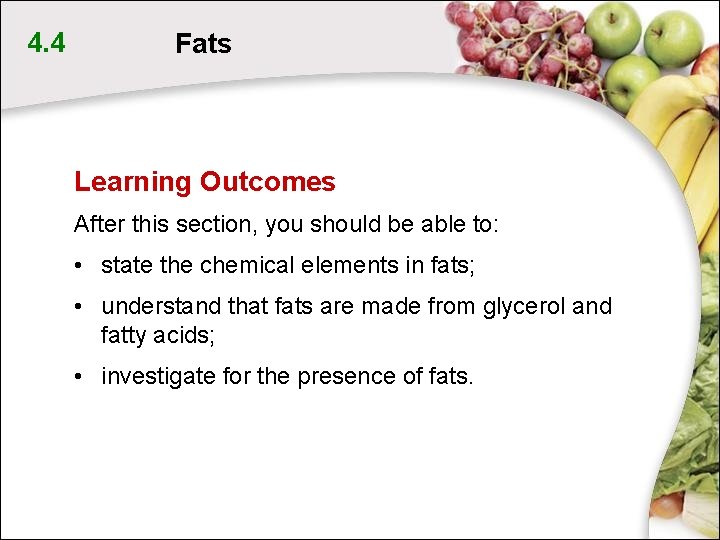 4.4 Fats

Learning Outcomes

After this section, you should be able to:

• state the chemical elements in fats;

• understand that fats are made from glycerol and fatty acids;

• investigate for the presence of fats.